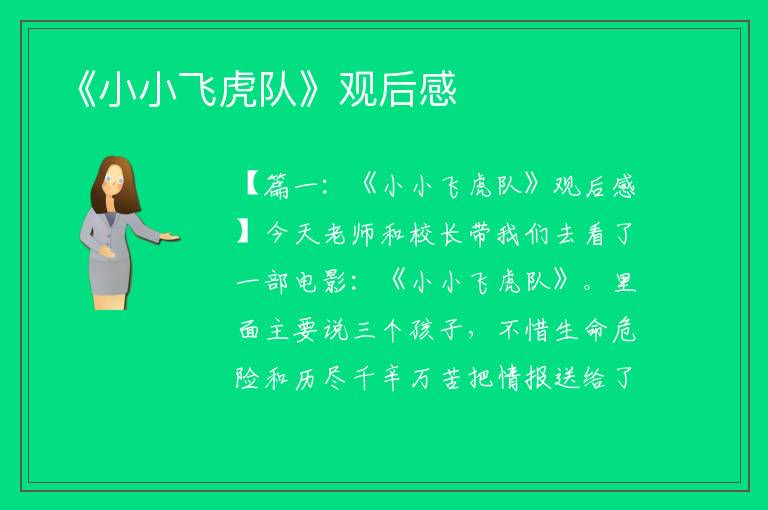 《小小飞虎队》观后感

【篇一：《小小飞虎队》观后感】今天老师和校长带我们去看了一部电影：《小小飞虎队》。里面主要说三个孩子，不惜生命危险和历尽千辛万苦把情报送给了